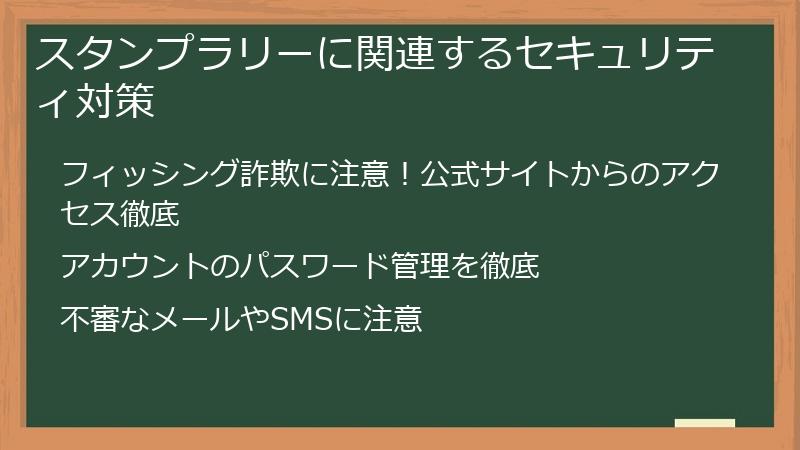 スタンプラリーに関連するセキュリティ対策

フィッシング詐欺に注意！公式サイトからのアクセス徹底

アカウントのパスワード管理を徹底

不審なメールやSMSに注意